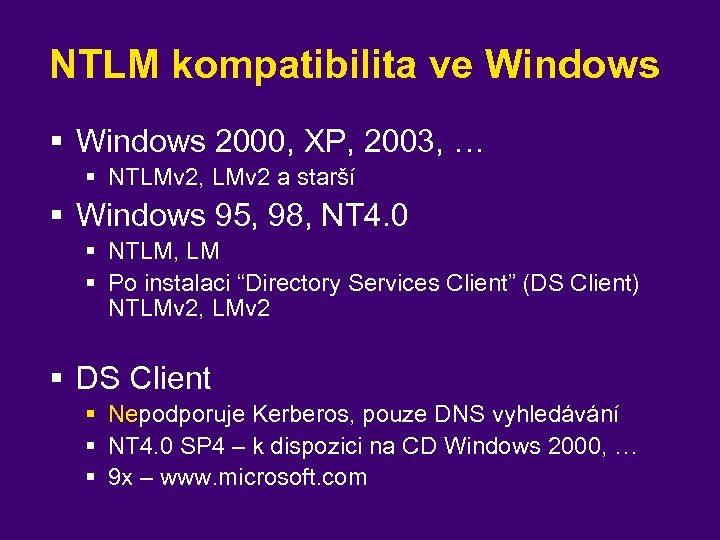 NTLM kompatibilita ve Windows

▪ Windows 2000, XP, 2003, …
  ▪ NTLMv2, LMv2 a starší
▪ Windows 95, 98, NT4.0
  ▪ NTLM, LM
  ▪ Po instalaci “Directory Services Client” (DS Client) NTLMv2, LMv2

▪ DS Client
  ▪ Nepodporuje Kerberos, pouze DNS vyhledávání
  ▪ NT4.0 SP4 – k dispozici na CD Windows 2000, …
  ▪ 9x – www.microsoft.com